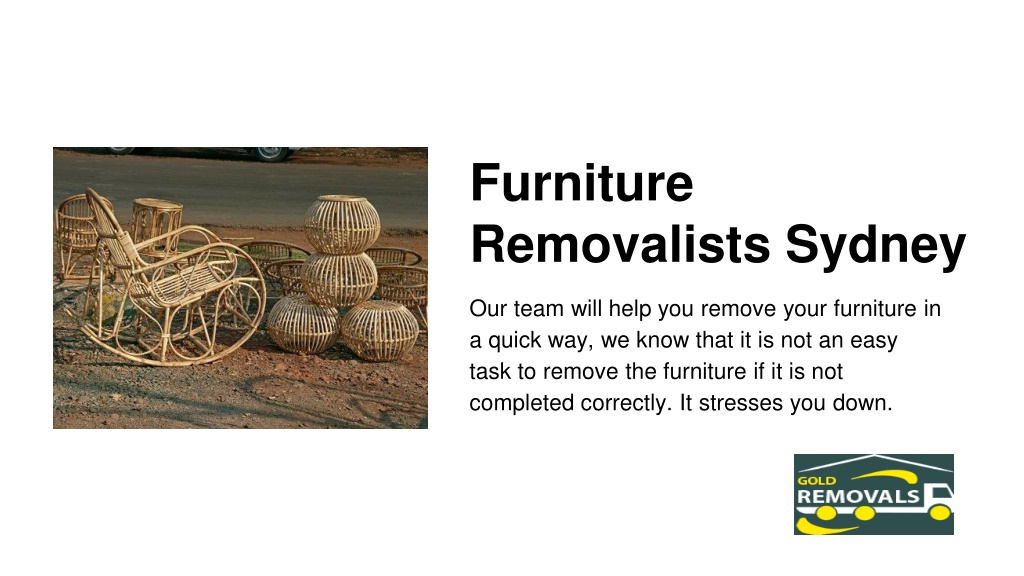 Furniture Removalists Sydney

Our team will help you remove your furniture in a quick way, we know that it is not an easy task to remove the furniture if it is not completed correctly. It stresses you down.

GOLD REMOVALS